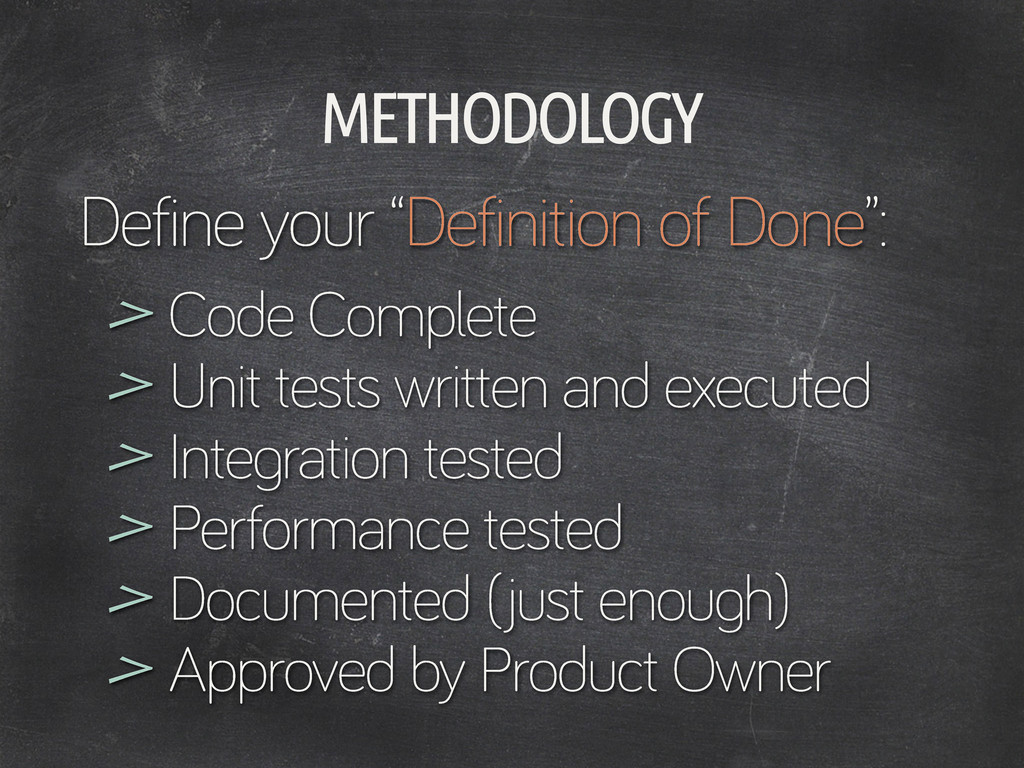 METHODOLOGY

Define your “Definition of Done”:

> Code Complete
> Unit tests written and executed
> Integration tested
> Performance tested
> Documented (just enough)
> Approved by Product Owner